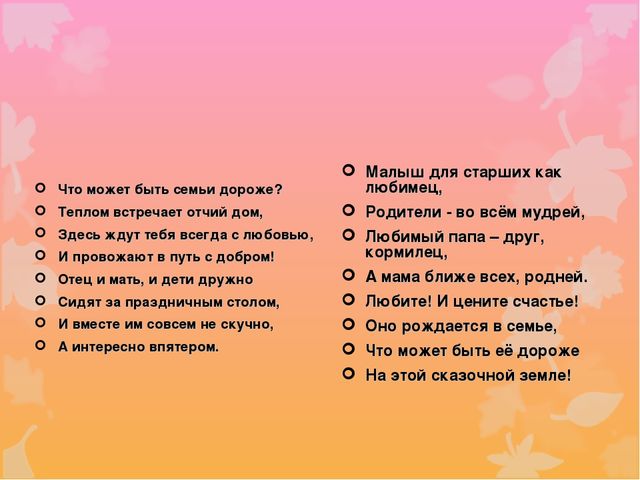 Что может быть семьи дороже?
Теплом встречает отчий дом,
Здесь ждут тебя всегда с любовью,
И провожают в путь с добром!
Отец и мать, и дети дружно
Сидят за праздничным столом,
И вместе им совсем не скучно,
А интересно впятером.

Малыш для старших как любимец,
Родители - во всём мудрей,
Любимый папа – друг, кормилец,
А мама ближе всех, родней.
Любите! И цените счастье!
Оно рождается в семье,
Что может быть её дороже
На этой сказочной земле!